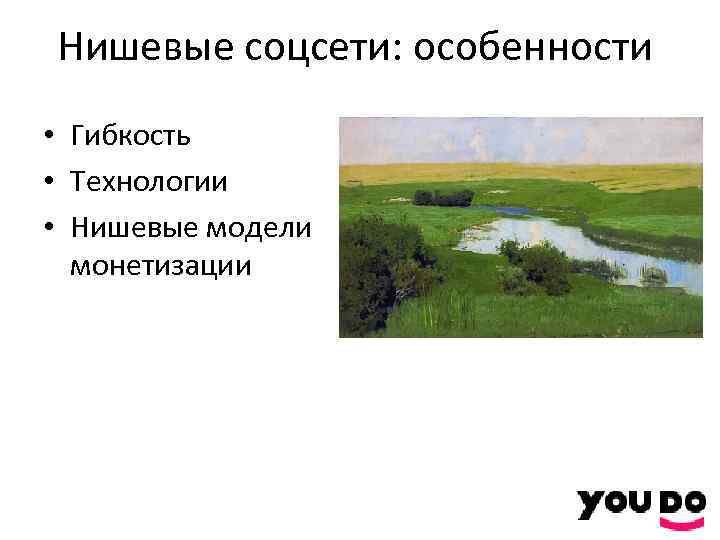 Нишевые соцсети: особенности

• Гибкость
• Технологии
• Нишевые модели монетизации

YOU DO